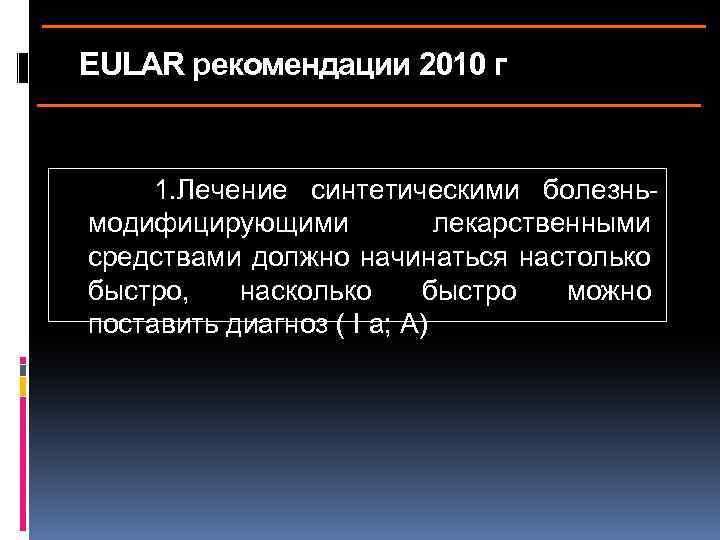 EULAR рекомендации 2010 г

1.Лечение синтетическими болезнь-модифицирующими лекарственными средствами должно начинаться настолько быстро, насколько быстро можно поставить диагноз ( I a; A)